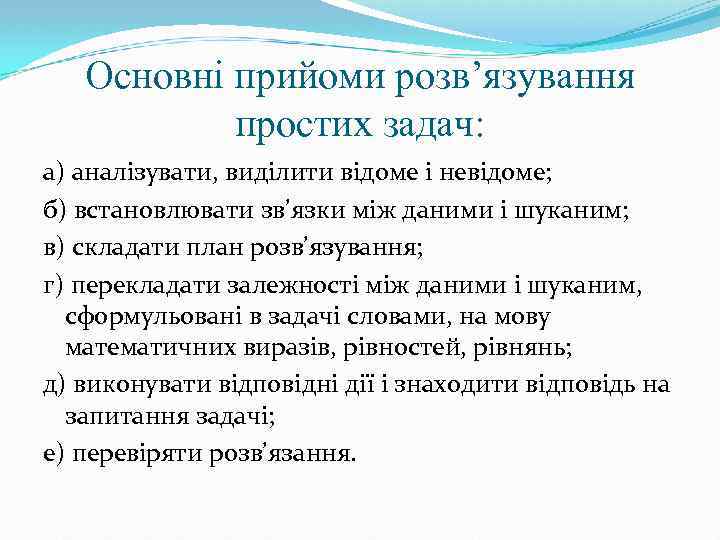 Основні прийоми розв’язування простих задач:

а) аналізувати, виділити відоме і невідоме;

б) встановлювати зв’язки між даними і шуканим;

в) складати план розв’язування;

г) перекладати залежності між даними і шуканим, сформульовані в задачі словами, на мову математичних виразів, рівностей, рівнянь;

д) виконувати відповідні дії і знаходити відповідь на запитання задачі;

е) перевіряти розв’язання.